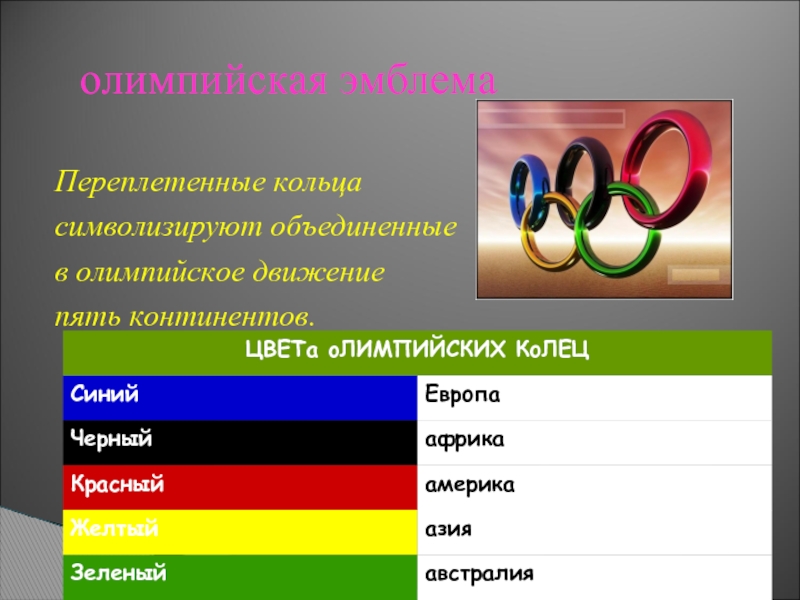 олимпийская эмблема

Переплетенные кольца символизируют объединенные в олимпийское движение пять континентов.

| ЦВЕТа оЛИМПИЙСКИХ КоЛЕЦ | |
|---|---|
| Синий | Европа |
| Черный | африка |
| Красный | америка |
| Желтый | азия |
| Зеленый | австралия |